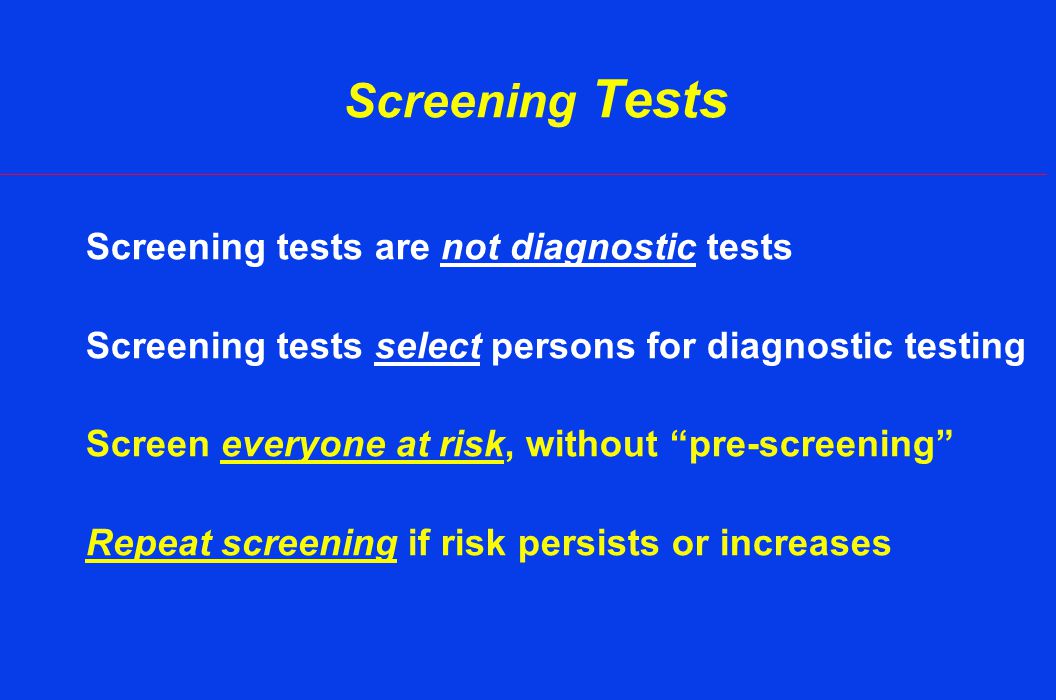 Screening Tests

Screening tests are not diagnostic tests

Screening tests select persons for diagnostic testing

Screen everyone at risk, without “pre-screening”

Repeat screening if risk persists or increases